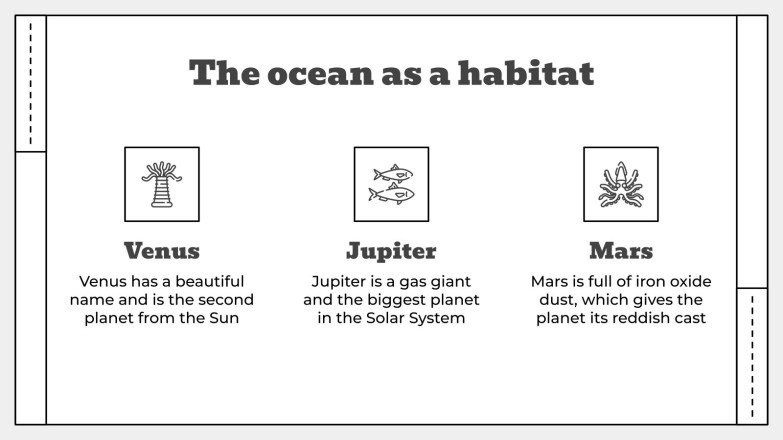 The ocean as a habitat

Venus

Venus has a beautiful name and is the second planet from the Sun

Jupiter

Jupiter is a gas giant and the biggest planet in the Solar System

Mars

Mars is full of iron oxide dust, which gives the planet its reddish cast